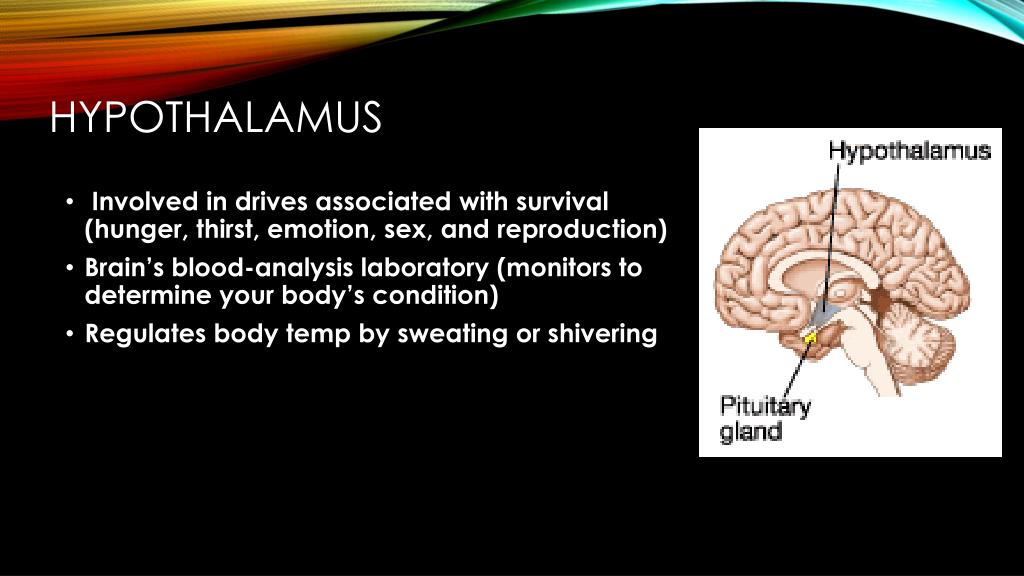 HYPOTHALAMUS

• Involved in drives associated with survival (hunger, thirst, emotion, sex, and reproduction)
• Brain's blood-analysis laboratory (monitors to determine your body's condition)
• Regulates body temp by sweating or shivering

Hypothalamus

Pituitary gland